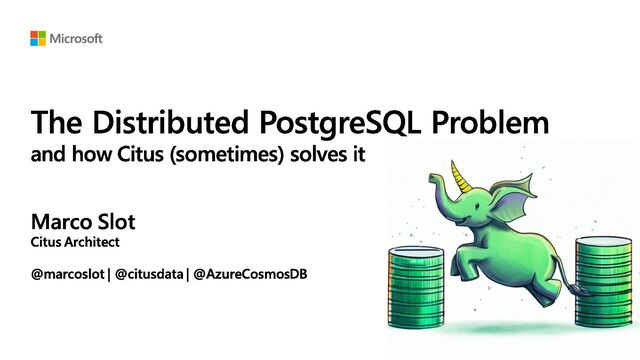 Microsoft

The Distributed PostgreSQL Problem
and how Citus (sometimes) solves it

Marco Slot
Citus Architect

@marcoslot | @citusdata | @AzureCosmosDB